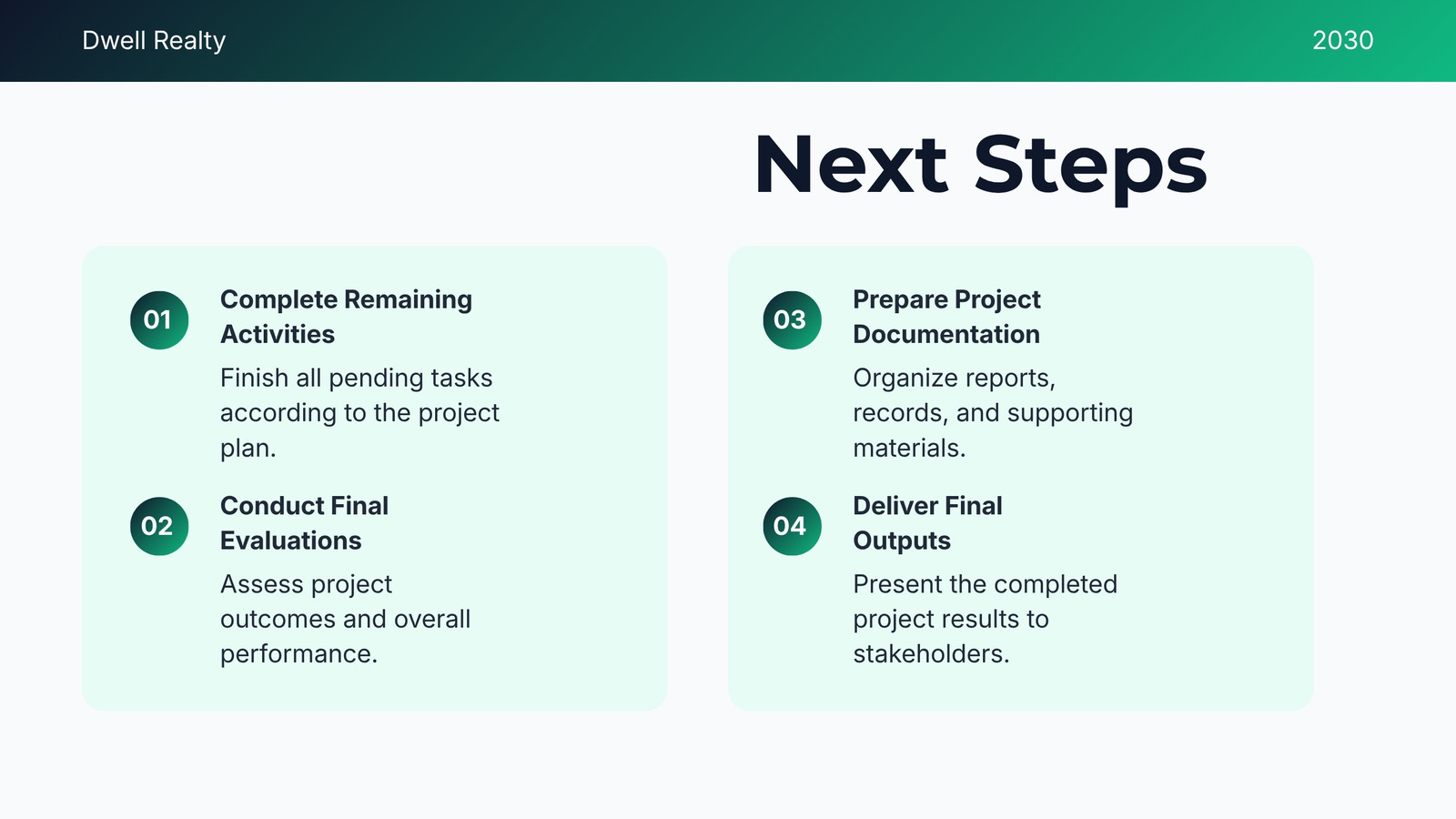 Dwell Realty

2030

Next Steps

01

Complete Remaining Activities

Finish all pending tasks according to the project plan.

02

Conduct Final Evaluations

Assess project outcomes and overall performance.

03

Prepare Project Documentation

Organize reports, records, and supporting materials.

04

Deliver Final Outputs

Present the completed project results to stakeholders.